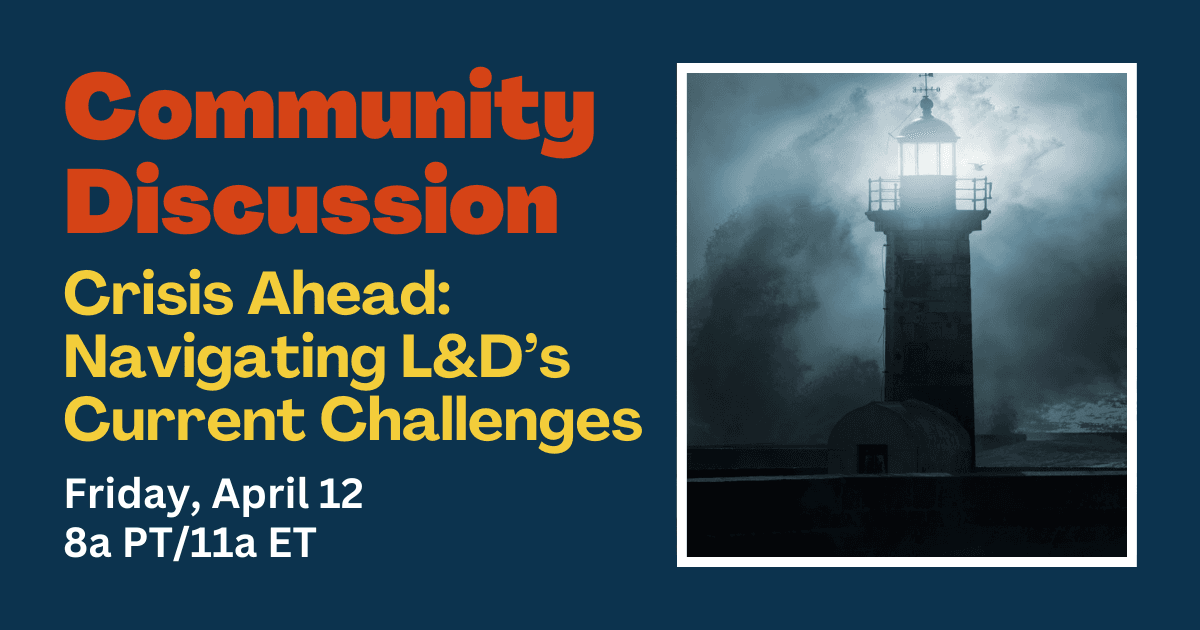 Community Discussion

Crisis Ahead: Navigating L&D's Current Challenges

Friday, April 12
8a PT/11a ET